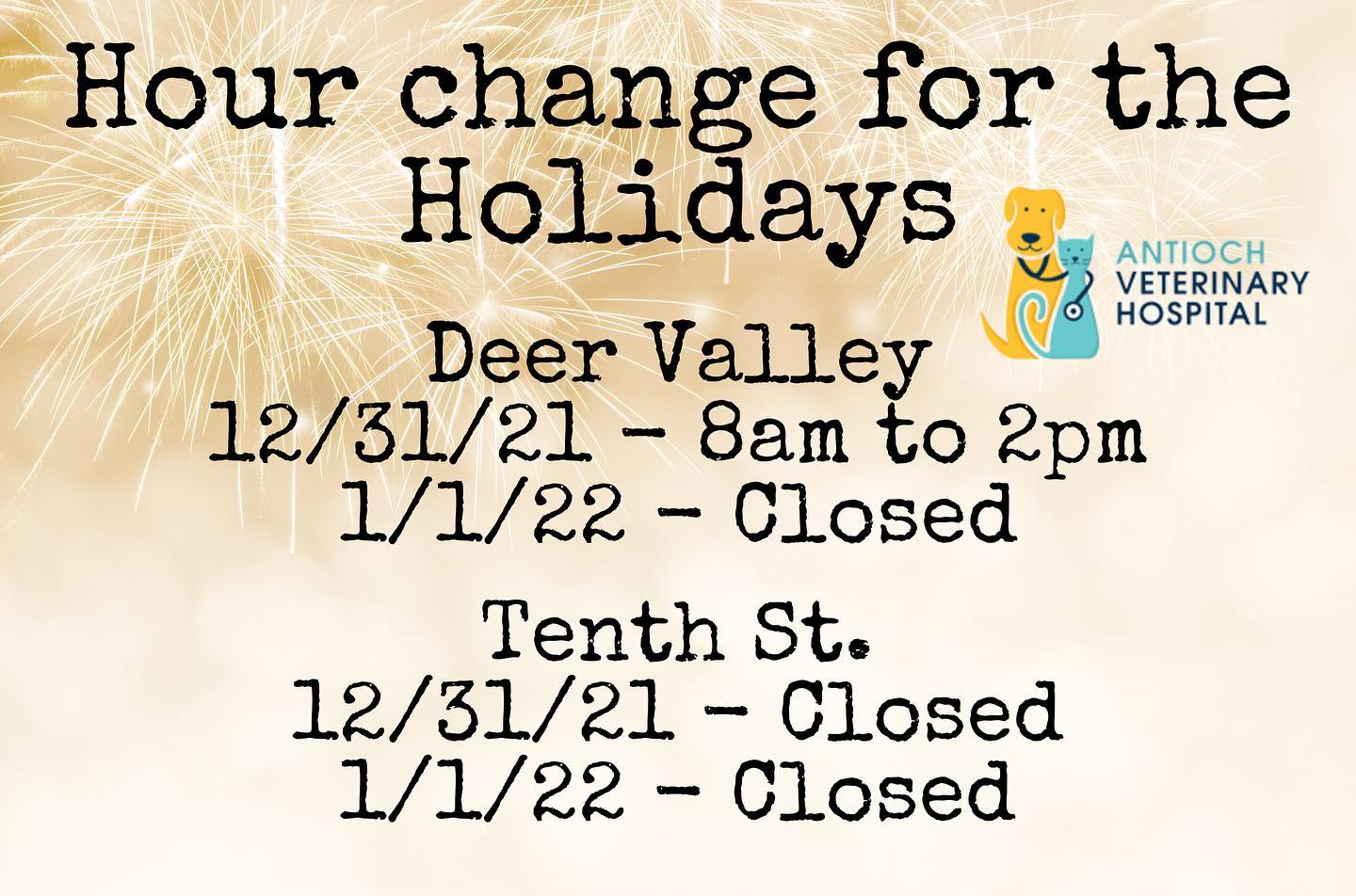 Hour change for the Holidays

ANTIOCH VETERINARY HOSPITAL

Deer Valley
12/31/21 - 8am to 2pm
1/1/22 - Closed

Tenth St.
12/31/21 - Closed
1/1/22 - Closed